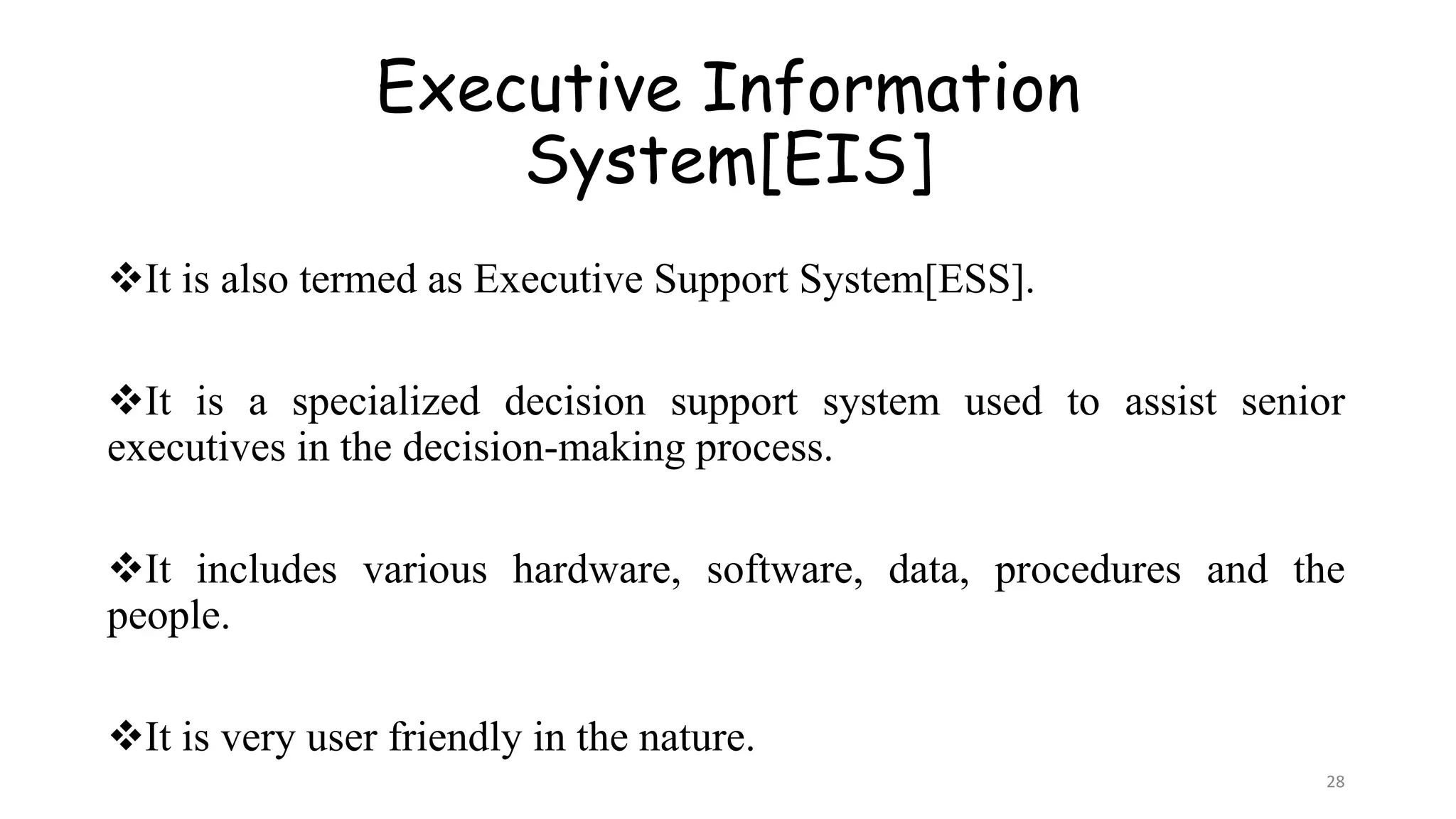 Executive Information System[EIS]

❖It is also termed as Executive Support System[ESS].

❖It is a specialized decision support system used to assist senior executives in the decision-making process.

❖It includes various hardware, software, data, procedures and the people.

❖It is very user friendly in the nature.

28